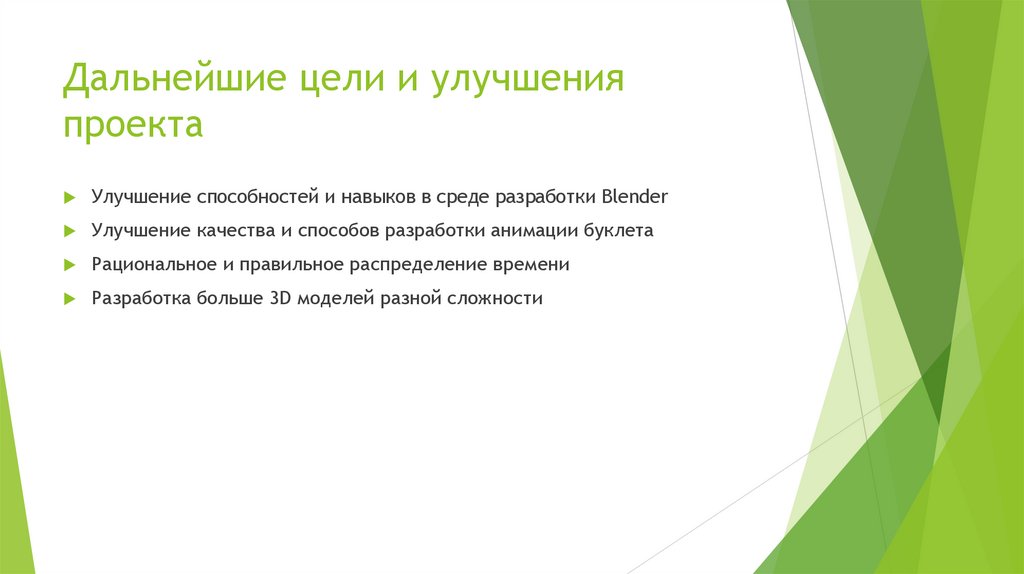 Дальнейшие цели и улучшения проекта

Улучшение способностей и навыков в среде разработки Blender

Улучшение качества и способов разработки анимации буклета

Рациональное и правильное распределение времени

Разработка больше 3D моделей разной сложности